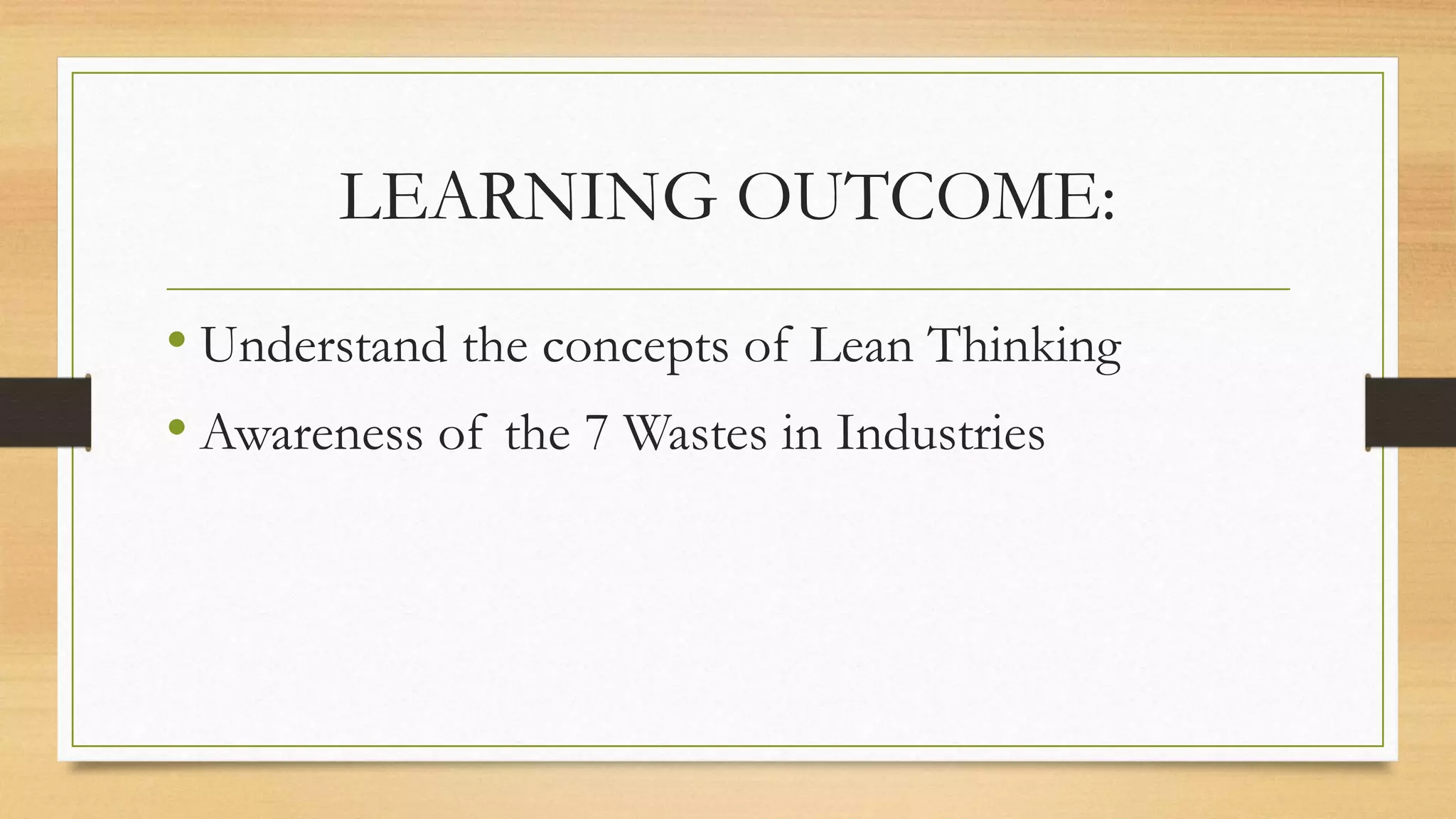 LEARNING OUTCOME:

• Understand the concepts of Lean Thinking
• Awareness of the 7 Wastes in Industries